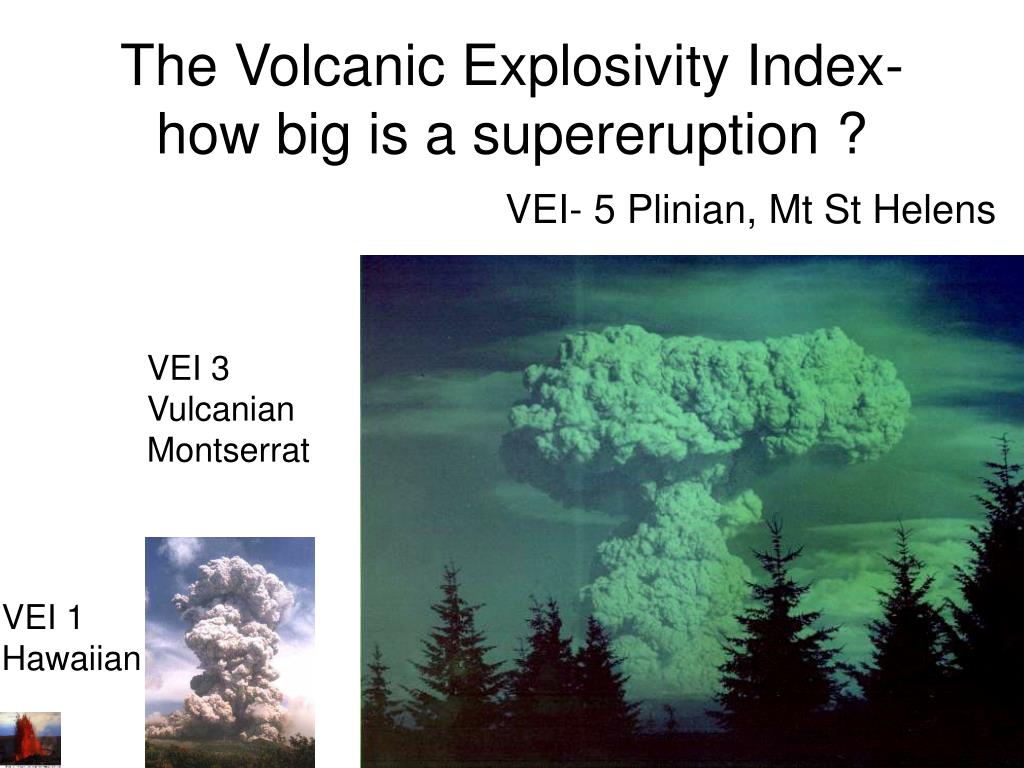 The Volcanic Explosivity Index- how big is a supereruption ?

VEI- 5 Plinian, Mt St Helens

VEI 3
Vulcanian
Montserrat

VEI 1
Hawaiian